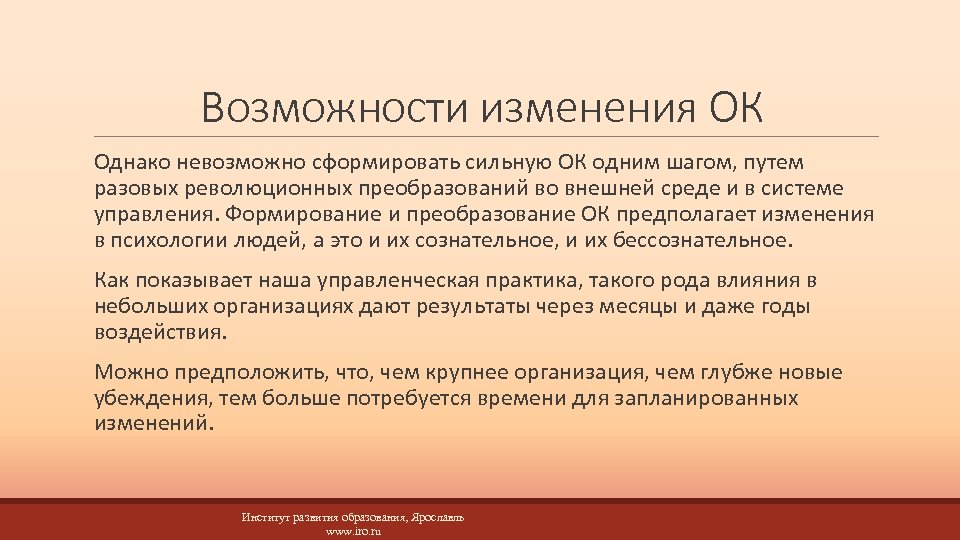 Возможности изменения ОК

Однако невозможно сформировать сильную ОК одним шагом, путем разовых революционных преобразований во внешней среде и в системе управления. Формирование и преобразование ОК предполагает изменения в психологии людей, а это и их сознательное, и их бессознательное.

Как показывает наша управленческая практика, такого рода влияния в небольших организациях дают результаты через месяцы и даже годы воздействия.

Можно предположить, что, чем крупнее организация, чем глубже новые убеждения, тем больше потребуется времени для запланированных изменений.

Институт развития образования, Ярославль
www.iro.ru